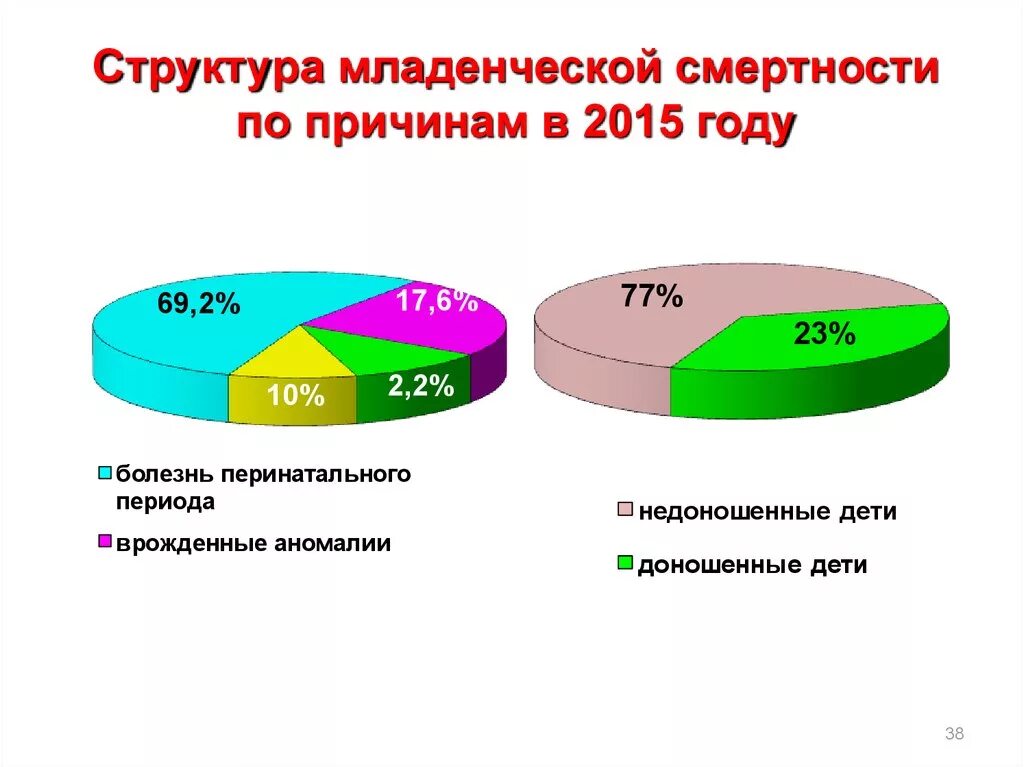 Структура младенческой смертности по причинам в 2015 году

69,2%

17,6%

10%

2,2%

77%

23%

болезнь перинатального периода

врожденные аномалии

недоношенные дети

доношенные дети

38